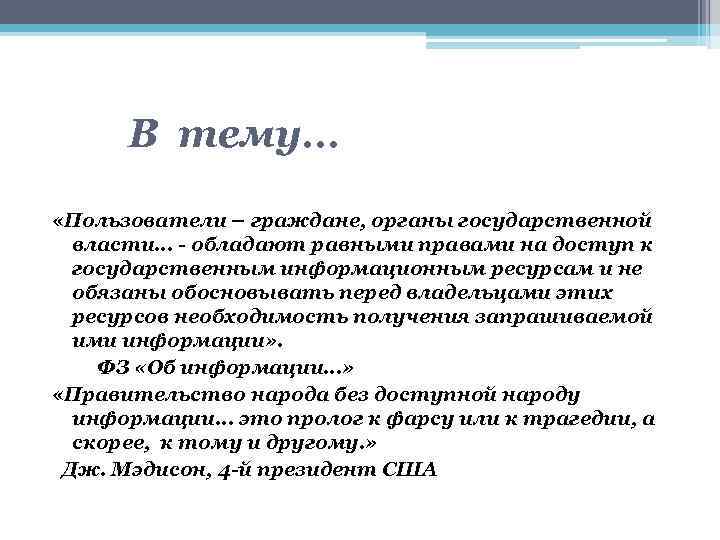 В тему…

«Пользователи – граждане, органы государственной власти… - обладают равными правами на доступ к государственным информационным ресурсам и не обязаны обосновывать перед владельцами этих ресурсов необходимость получения запрашиваемой ими информации».

ФЗ «Об информации…»

«Правительство народа без доступной народу информации… это пролог к фарсу или к трагедии, а скорее, к тому и другому.»

Дж. Мэдисон, 4-й президент США